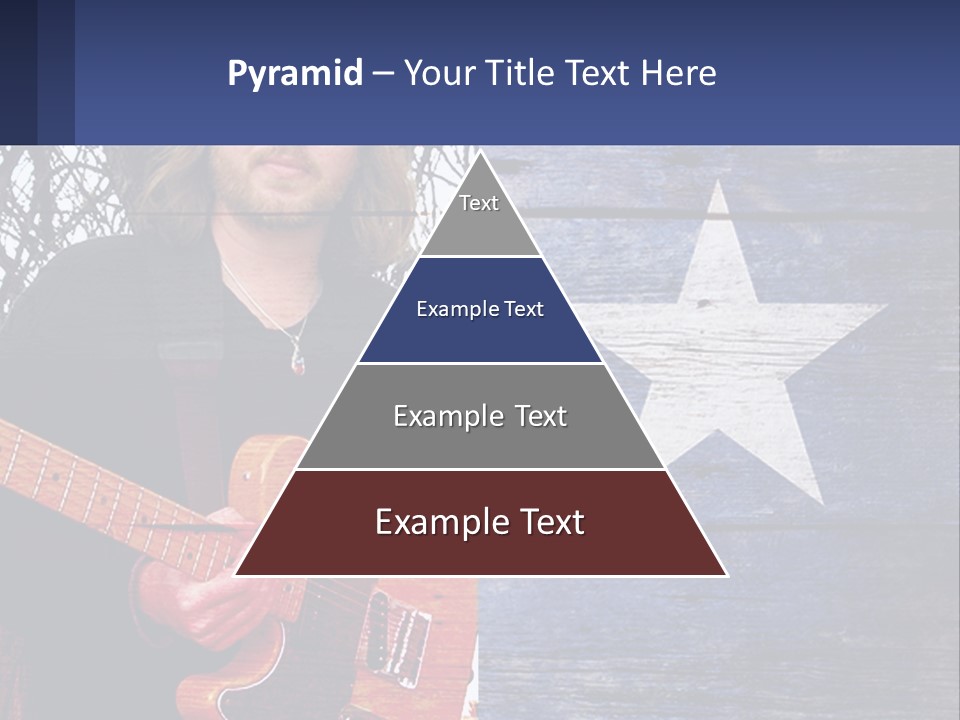 Pyramid – Your Title Text Here

Text

Example Text

Example Text

Example Text